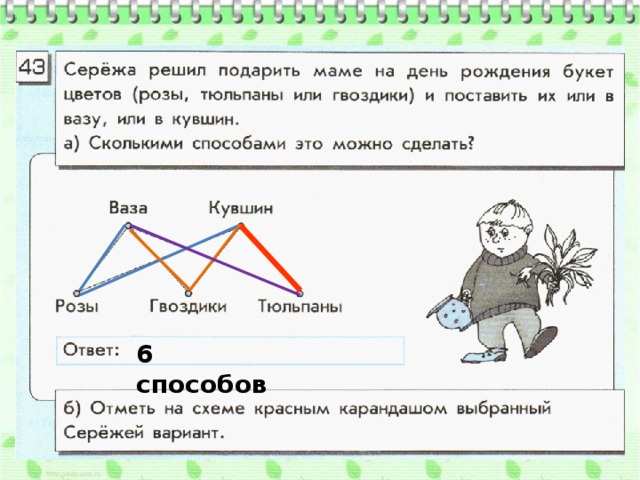 43

Серёжа решил подарить маме на день рождения букет цветов (розы, тюльпаны или гвоздики) и поставить их или в вазу, или в кувшин.
а) Сколькими способами это можно сделать?

Ваза
Кувшин
Розы
Гвоздики
Тюльпаны

Ответ: 6 способов

б) Отметь на схеме красным карандашом выбранный Серёжей вариант.